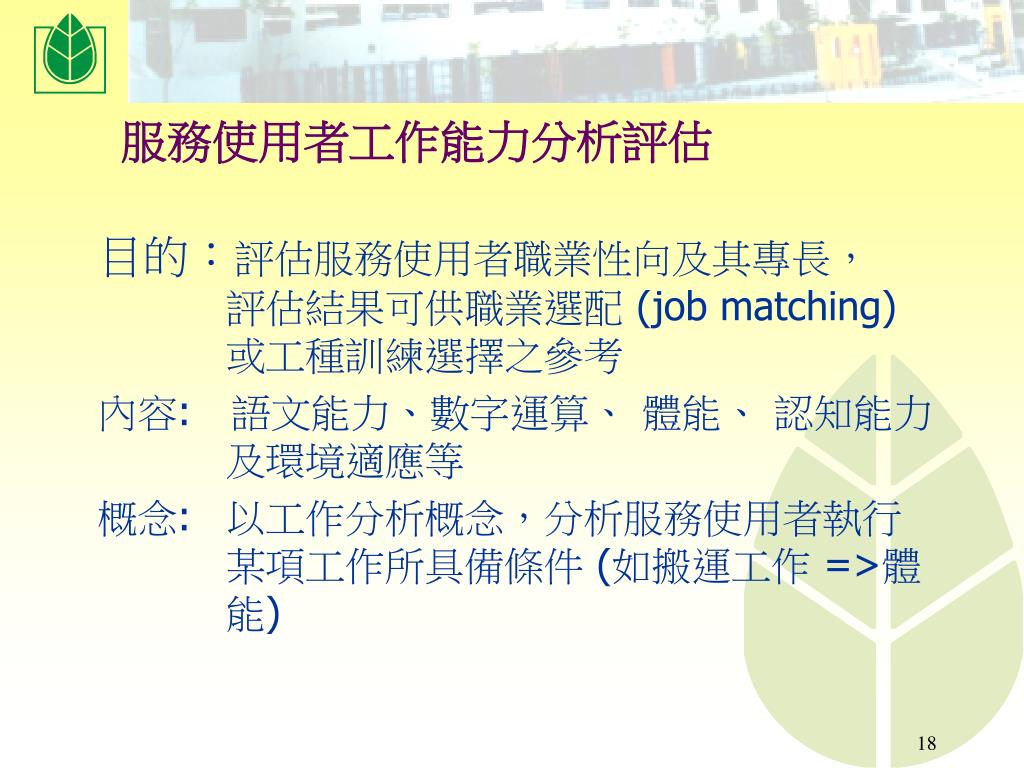 服務使用者工作能力分析評估

目的：評估服務使用者職業性向及其專長，評估結果可供職業選配 (job matching) 或工種訓練選擇之參考

內容: 語文能力、數字運算、 體能、 認知能力及環境適應等

概念: 以工作分析概念，分析服務使用者執行某項工作所具備條件 (如搬運工作 =>體能)

18